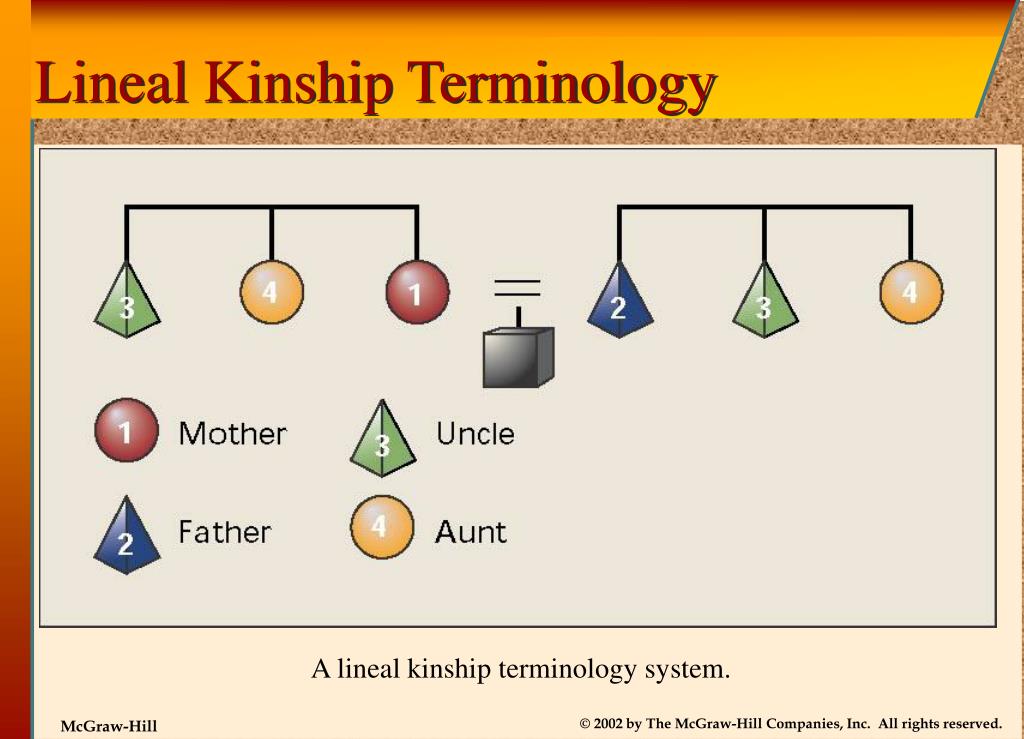 Lineal Kinship Terminology

3 4 1 2 3 4

1 Mother
3 Uncle
2 Father
4 Aunt

A lineal kinship terminology system.

McGraw-Hill

© 2002 by The McGraw-Hill Companies, Inc. All rights reserved.